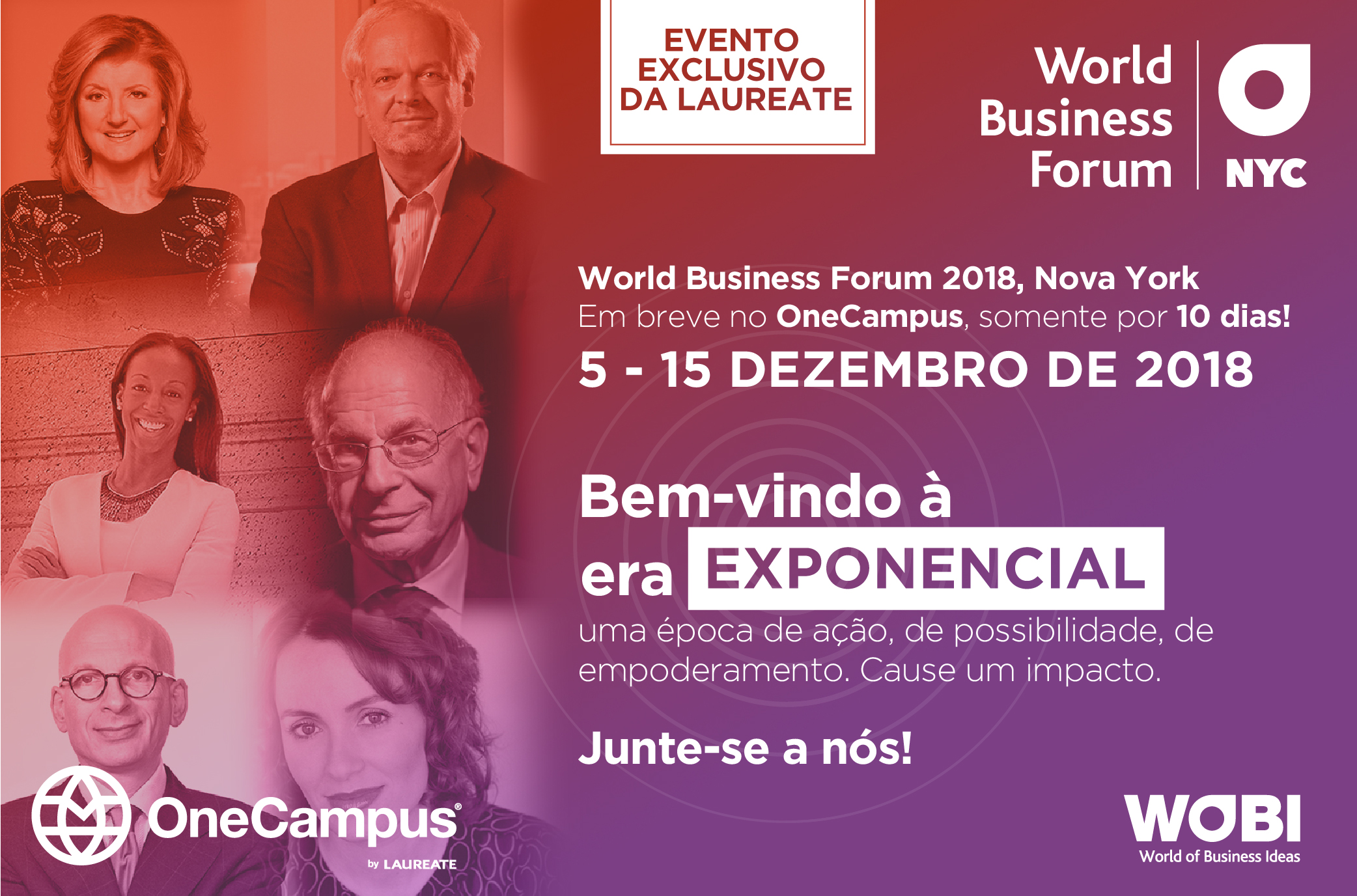 EVENTO EXCLUSIVO DA LAUREATE

World Business Forum

NYC

World Business Forum 2018, Nova York
Em breve no OneCampus, somente por 10 dias!
5 - 15 DEZEMBRO DE 2018

Bem-vindo à era EXPONENCIAL

uma época de ação, de possibilidade, de empoderamento. Cause um impacto.

Junte-se a nós!

OneCampus®
by LAUREATE

WOBI
World of Business Ideas